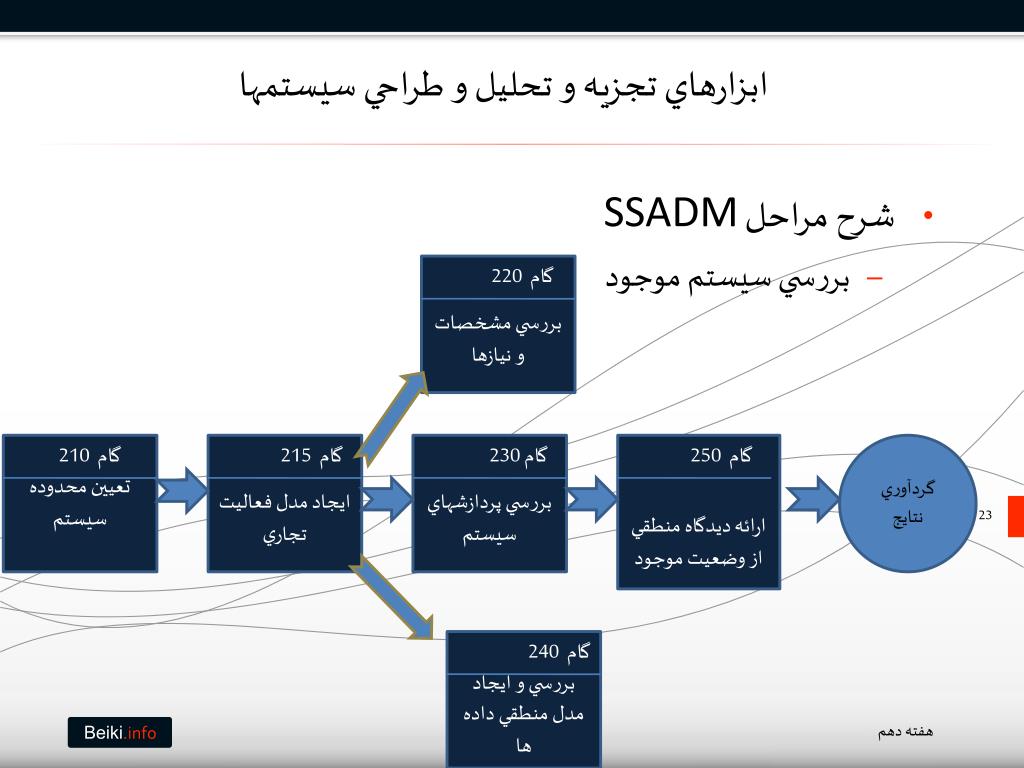 ابزارهاي تجزيه و تحليل و طراحي سيستمها

• شرح مراحل SSADM

– بررسي سيستم موجود

گام 220
بررسي مشخصات و نيازها

گام 210
تعيين محدوده سيستم

گام 215
ايجاد مدل فعاليت تجاري

گام 230
بررسي پردازشهاي سيستم

گام 250
ارائه ديدگاه منطقي از وضعيت موجود

گردآوري نتايج

23

گام 240
بررسي و ايجاد مدل منطقي داده ها

Beiki.info

هفته دهم